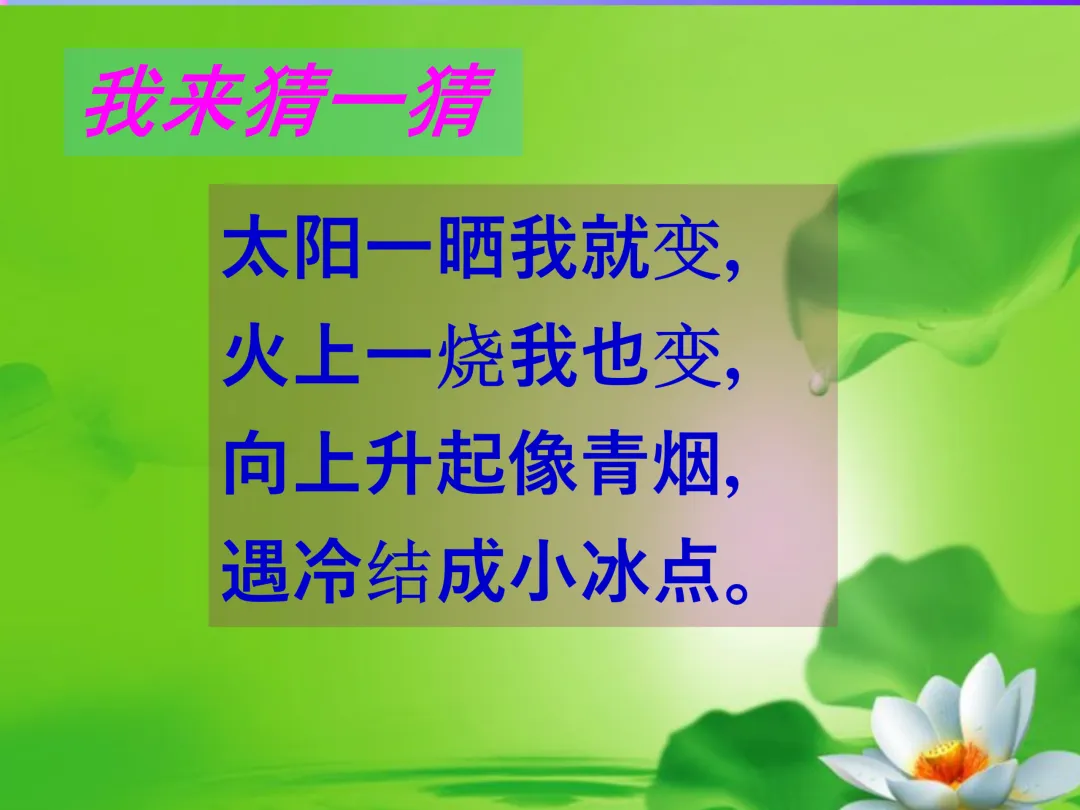 我来猜一猜

太阳一晒我就变，
火上一烧我也变，
向上升起像青烟，
遇冷结成小冰点。